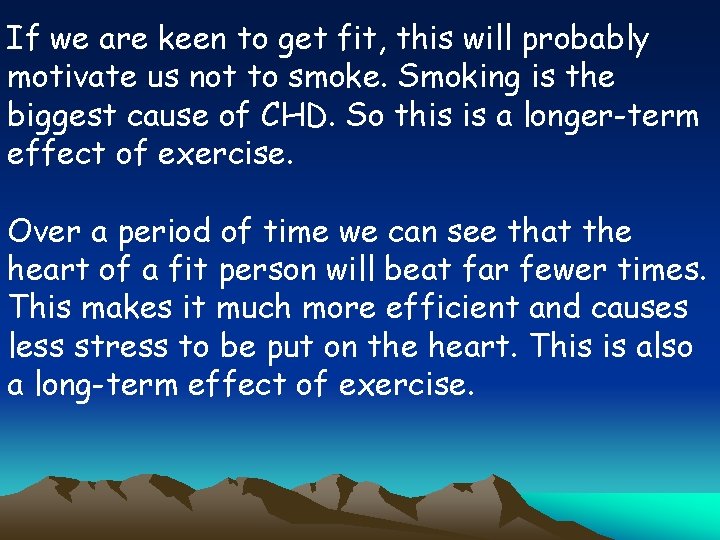 If we are keen to get fit, this will probably motivate us not to smoke. Smoking is the biggest cause of CHD. So this is a longer-term effect of exercise.

Over a period of time we can see that the heart of a fit person will beat far fewer times. This makes it much more efficient and causes less stress to be put on the heart. This is also a long-term effect of exercise.